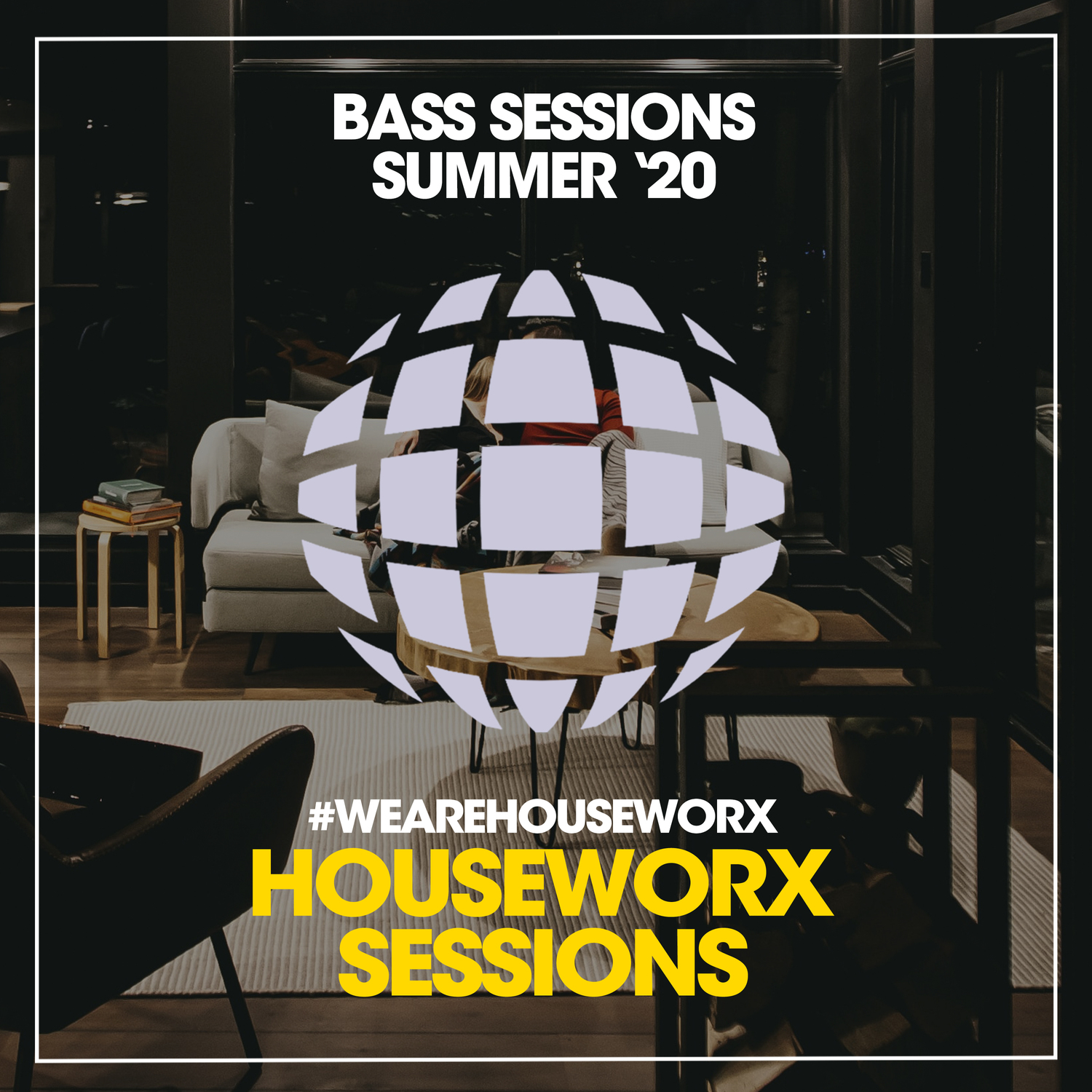 BASS SESSIONS
SUMMER '20

#WEAREHOUSEWORX
HOUSEWORX
SESSIONS